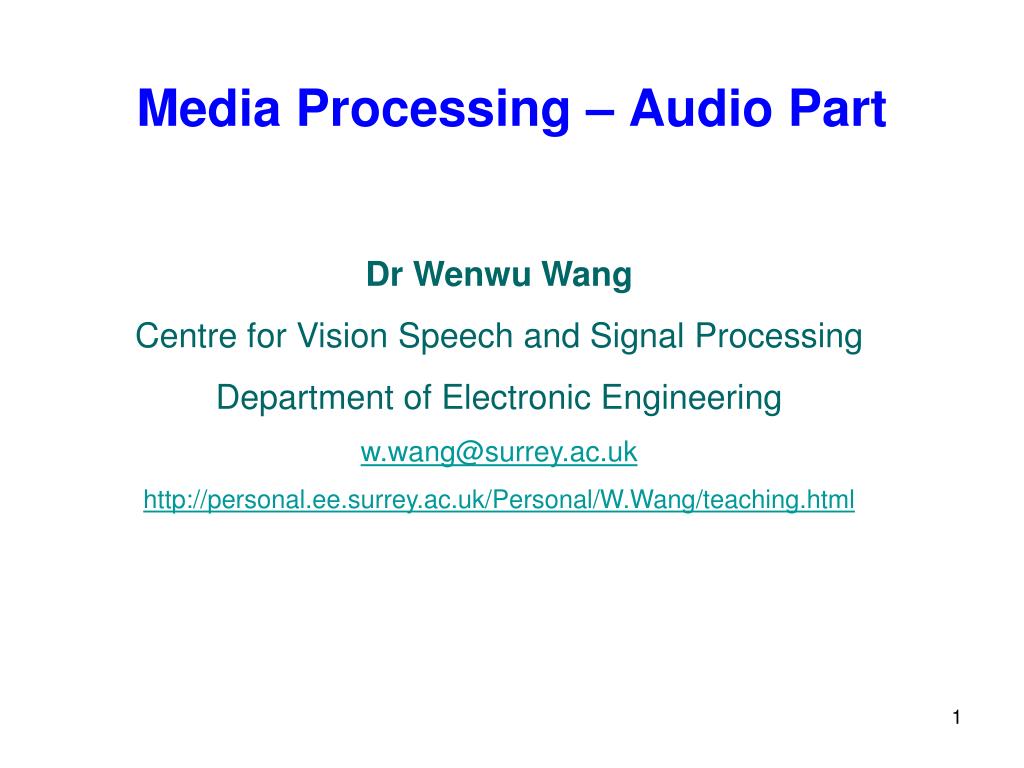 Media Processing – Audio Part

Dr Wenwu Wang

Centre for Vision Speech and Signal Processing

Department of Electronic Engineering

w.wang@surrey.ac.uk

http://personal.ee.surrey.ac.uk/Personal/W.Wang/teaching.html

1